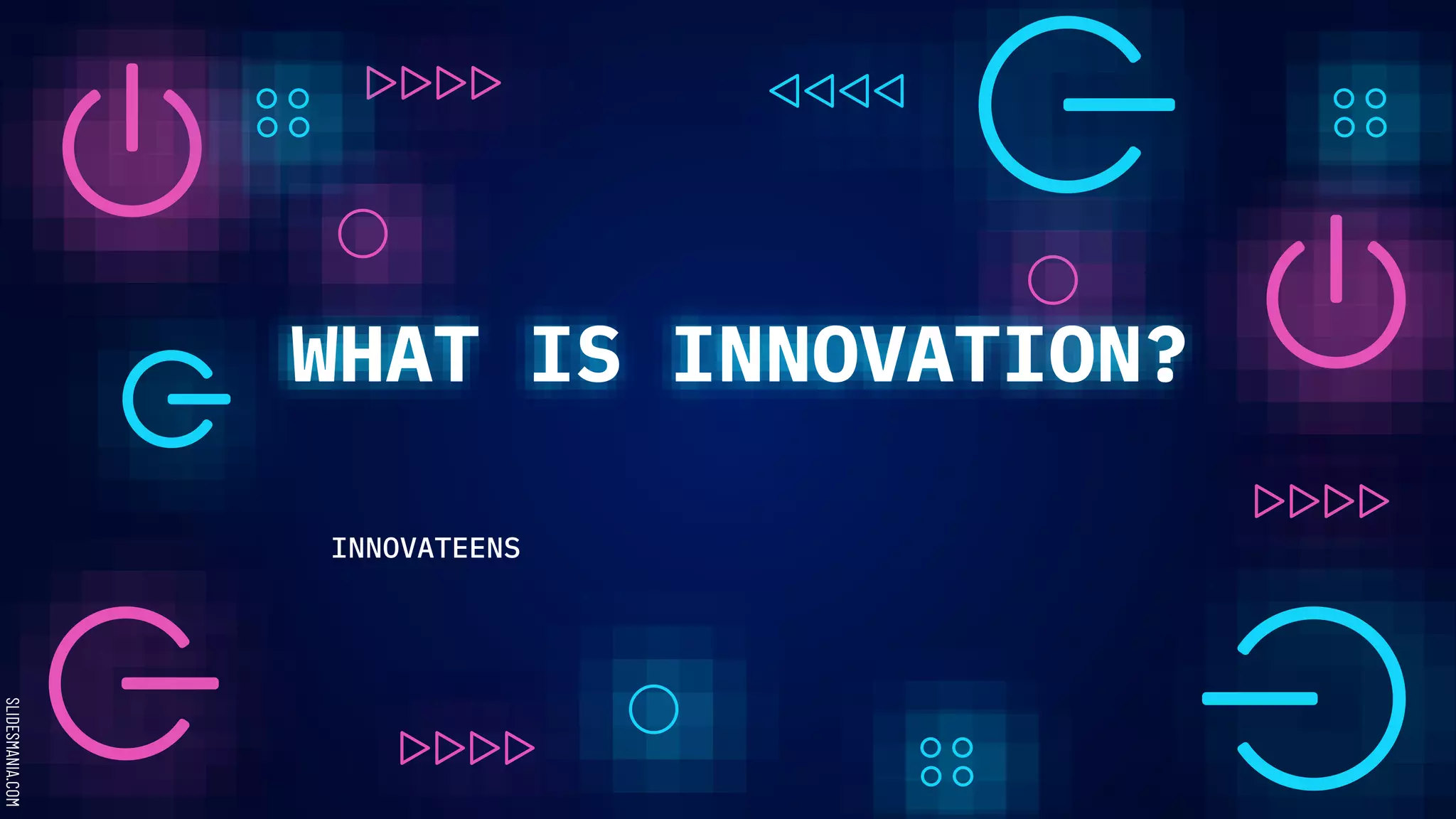 WHAT IS INNOVATION?

INNOVATEENS

SLIDESMANIA.COM